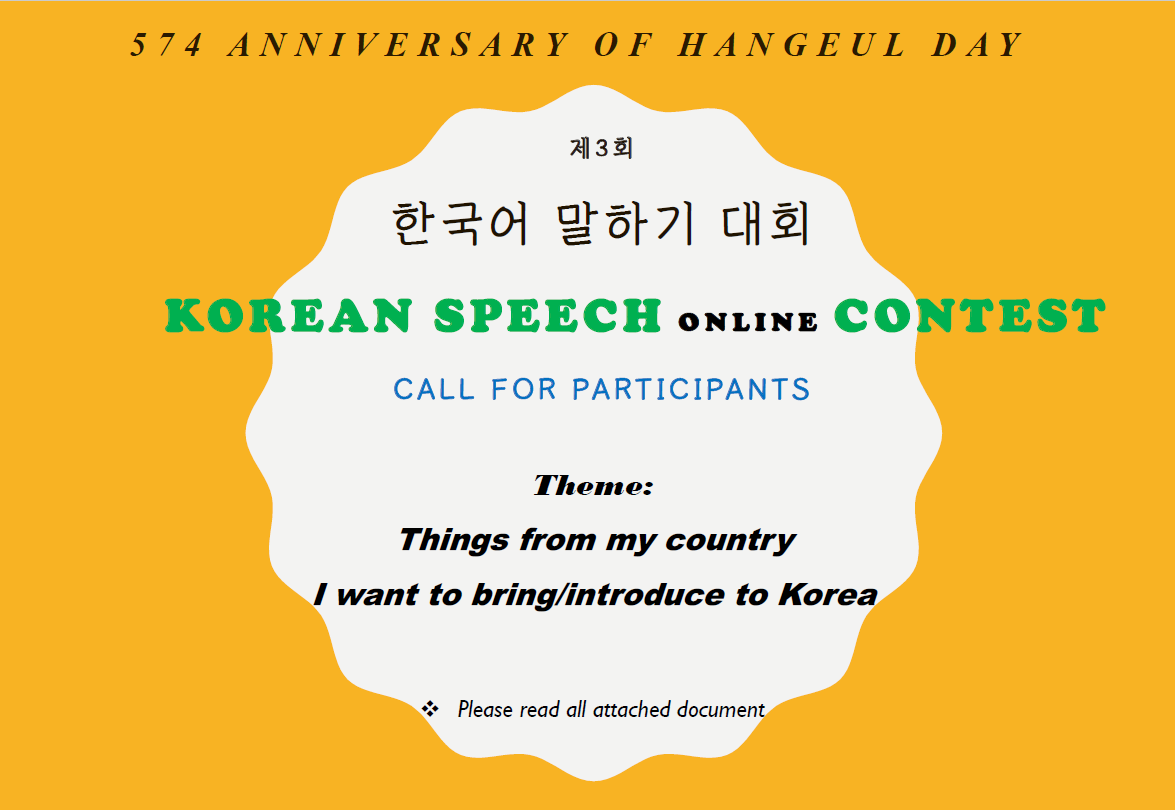 574 ANNIVERSARY OF HANGEUL DAY

제3회

한국어 말하기 대회

KOREAN SPEECH ONLINE CONTEST

CALL FOR PARTICIPANTS

Theme:

Things from my country
I want to bring/introduce to Korea

❖ Please read all attached document